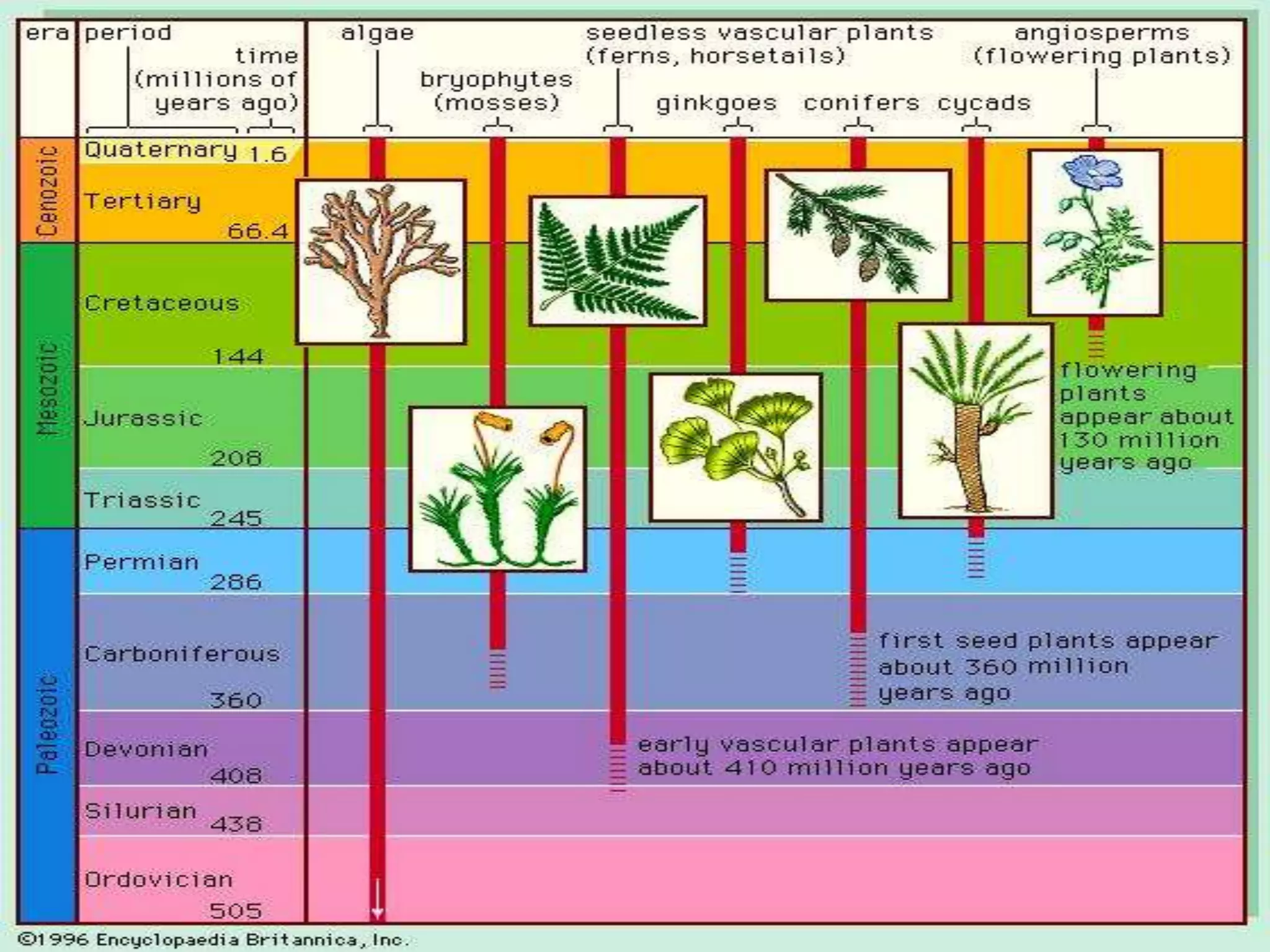 era period time (millions of years ago)

algae

bryophytes (mosses)

seedless vascular plants (ferns, horsetails)

ginkgoes

conifers

cycads

angiosperms (flowering plants)

Cenozoic

Quaternary 1.6

Tertiary 66.4

Mesozoic

Cretaceous 144

Jurassic 208

Triassic 245

Paleozoic

Permian 286

Carboniferous 360

Devonian 408

Silurian 438

Ordovician 505

flowering plants appear about 130 million years ago

first seed plants appear about 360 million years ago

early vascular plants appear about 410 million years ago

©1996 Encyclopaedia Britannica, Inc.